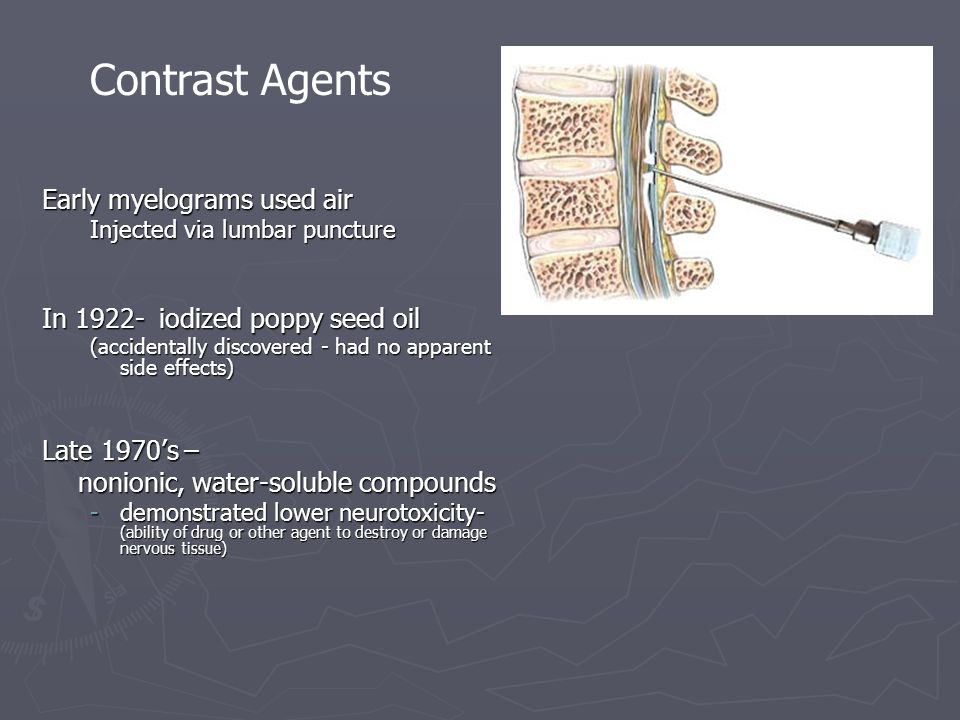 Contrast Agents

Early myelograms used air
Injected via lumbar puncture

In 1922- iodized poppy seed oil
(accidentally discovered - had no apparent side effects)

Late 1970's –
nonionic, water-soluble compounds
- demonstrated lower neurotoxicity- (ability of drug or other agent to destroy or damage nervous tissue)